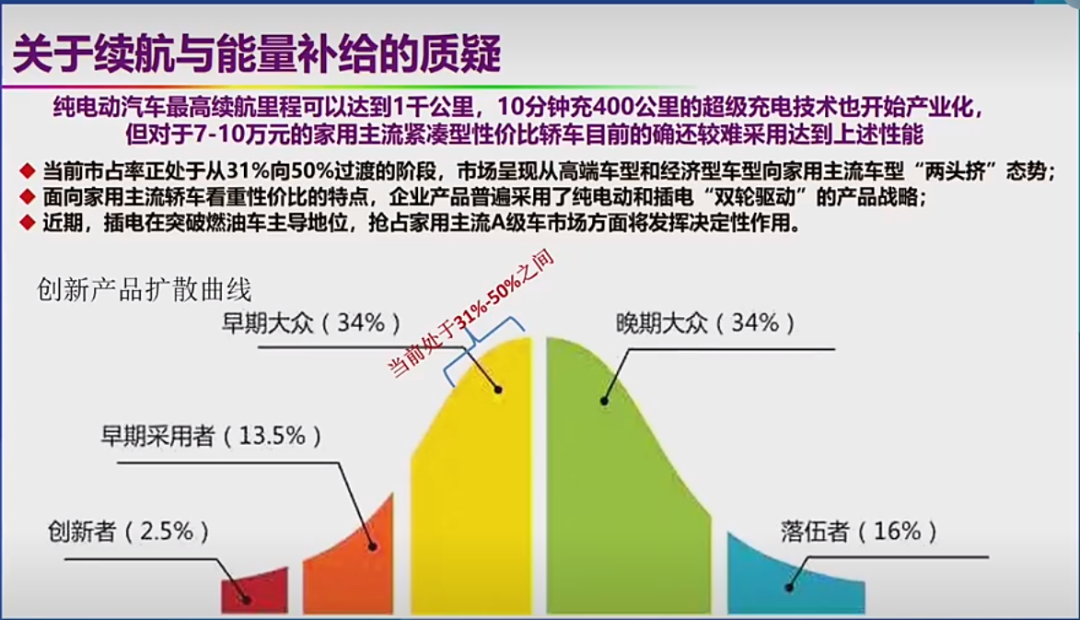 关于续航与能量补给的质疑

纯电动汽车最高续航里程可以达到1千公里，10分钟充400公里的超级充电技术也开始产业化，但对于7-10万元的家用主流紧凑型性价比轿车目前的确还较难采用达到上述性能

◆ 当前市占率正处于从31%向50%过渡的阶段，市场呈现从高端车型和经济型车型向家用主流车型“两头挤”态势；
◆ 面向家用主流轿车看重性价比的特点，企业产品普遍采用了纯电动和插电“双轮驱动”的产品战略；
◆ 近期，插电在突破燃油车主导地位，抢占家用主流A级车市场方面将发挥决定性作用。

创新产品扩散曲线

当前处于31%-50%之间

早期大众（34%）

晚期大众（34%）

早期采用者（13.5%）

创新者（2.5%）

落伍者（16%）